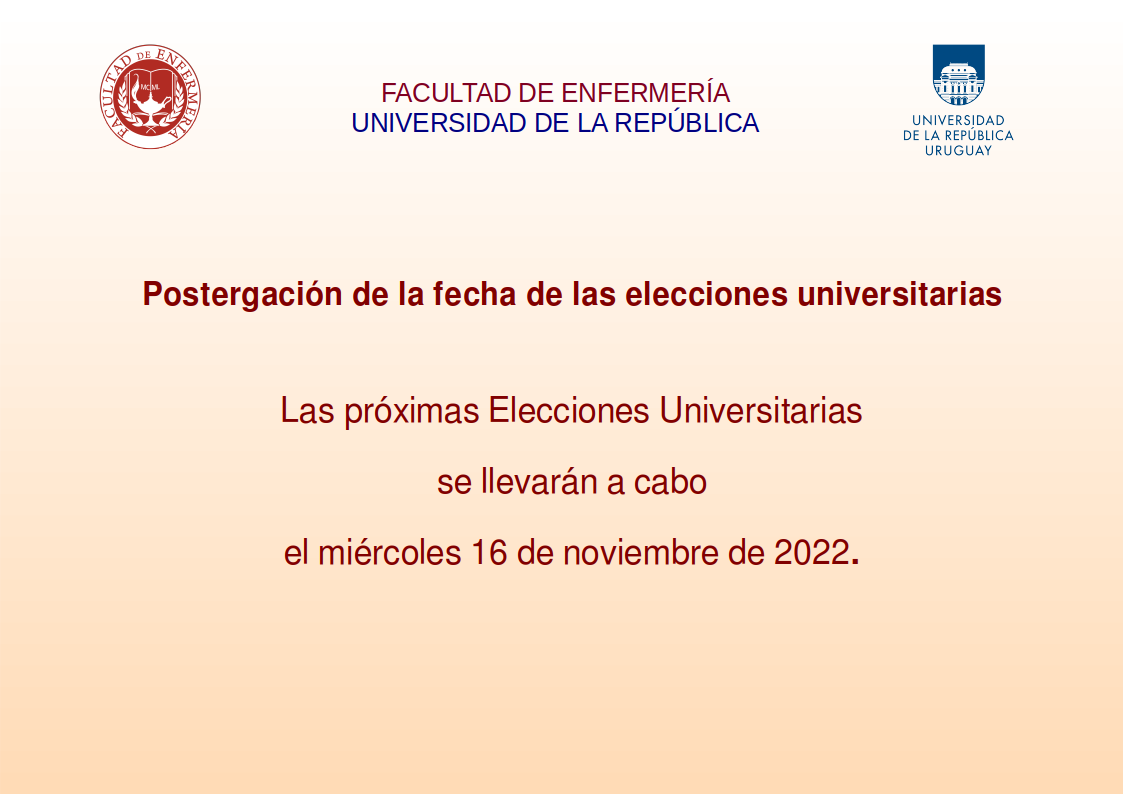 FACULTAD DE ENFERMERIA
MCML

FACULTAD DE ENFERMERÍA
UNIVERSIDAD DE LA REPÚBLICA

UNIVERSIDAD
DE LA REPÚBLICA
URUGUAY

Postergación de la fecha de las elecciones universitarias

Las próximas Elecciones Universitarias

se llevarán a cabo

el miércoles 16 de noviembre de 2022.